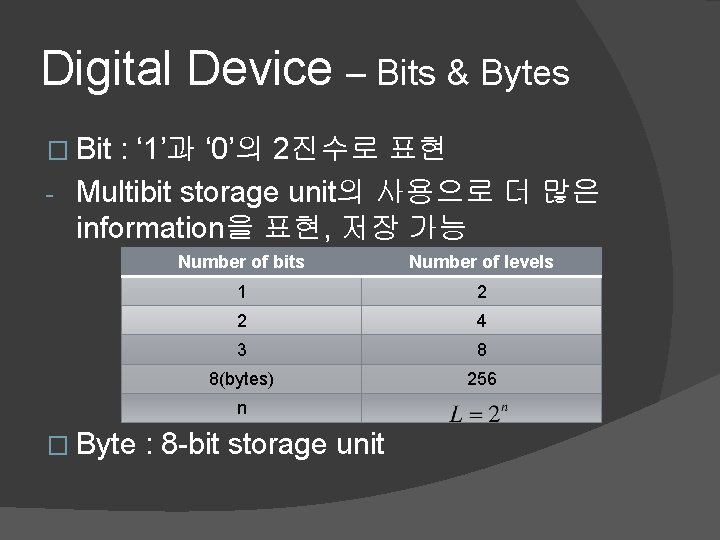 Digital Device – Bits & Bytes

□ Bit : ‘1’과 ‘0’의 2진수로 표현

- Multibit storage unit의 사용으로 더 많은 information을 표현, 저장 가능

| Number of bits | Number of levels |
|---|---|
| 1 | 2 |
| 2 | 4 |
| 3 | 8 |
| 8(bytes) | 256 |
| n | $L = 2^n$ |

□ Byte : 8-bit storage unit